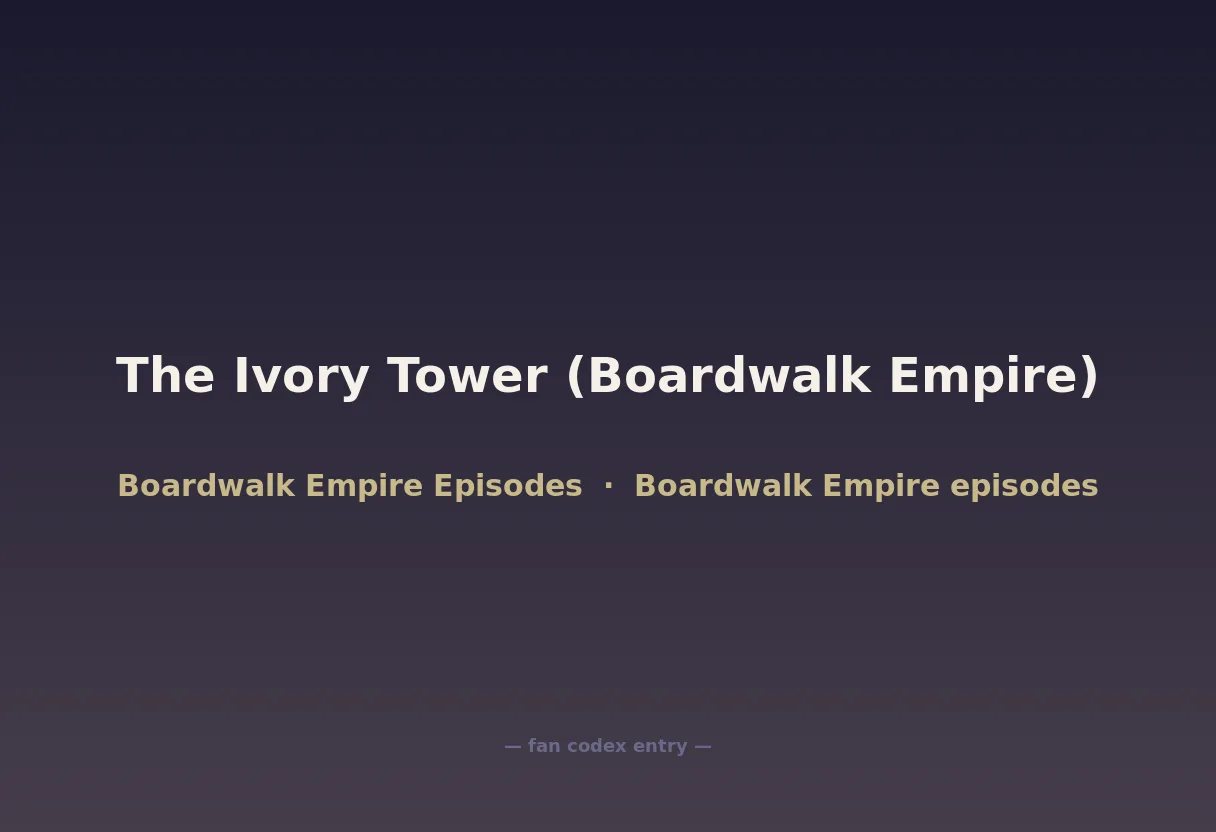 The Ivory Tower (Boardwalk Empire)

Boardwalk Empire Episodes · Boardwalk Empire episodes

— fan codex entry —